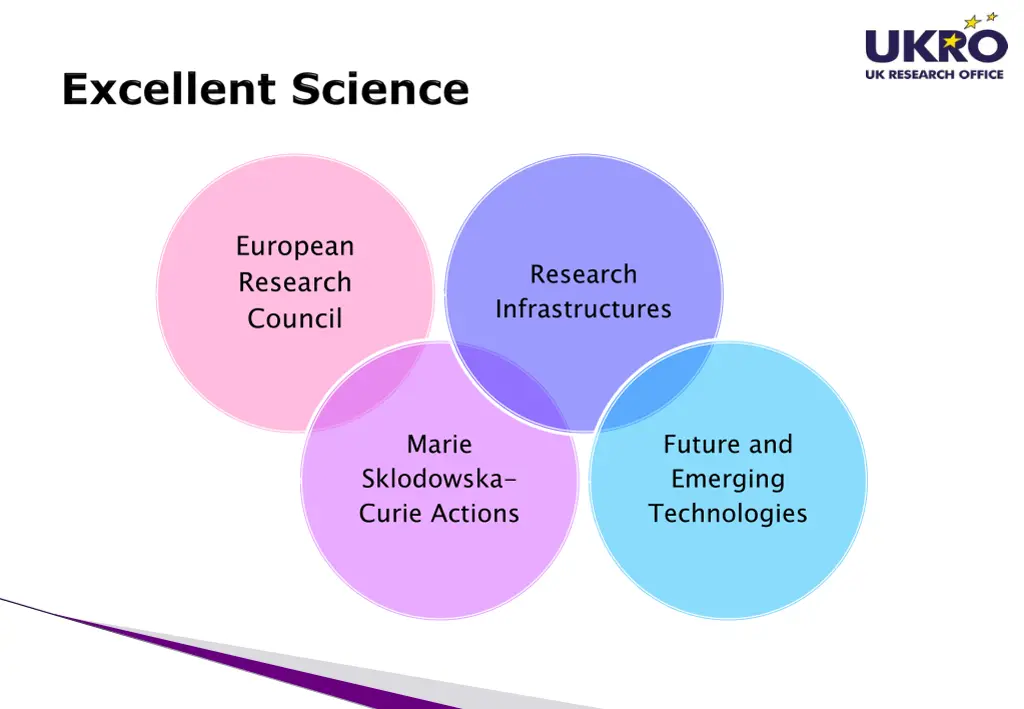 UKRO
UK RESEARCH OFFICE

Excellent Science

European Research Council

Research Infrastructures

Marie Sklodowska-Curie Actions

Future and Emerging Technologies